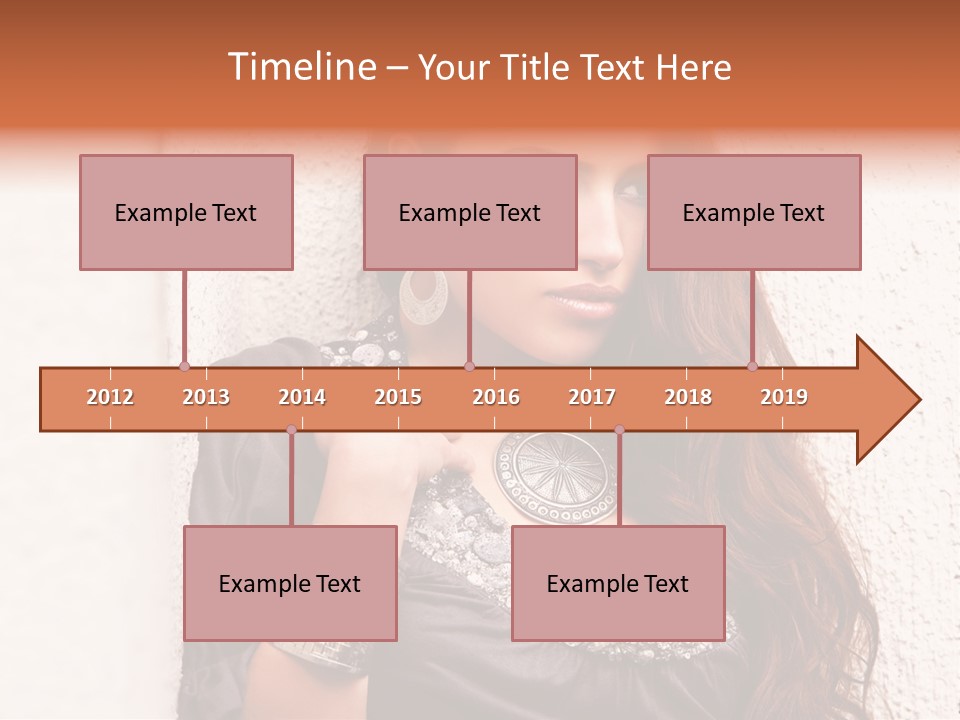 Timeline – Your Title Text Here

Example Text

Example Text

Example Text

2012 2013 2014 2015 2016 2017 2018 2019

Example Text

Example Text